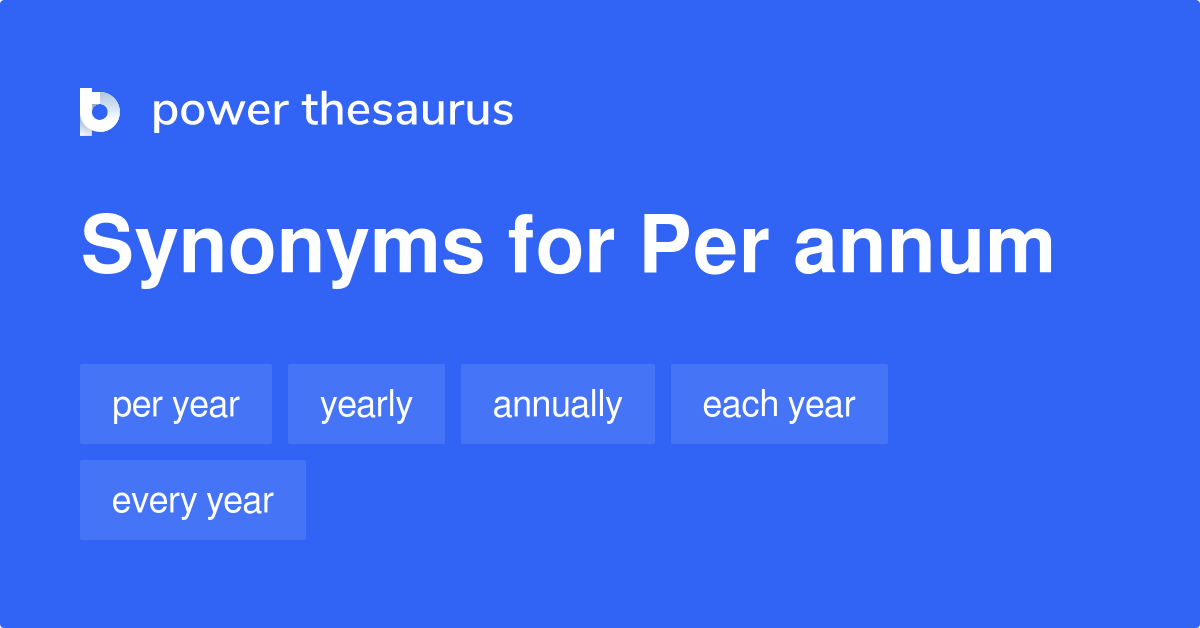 power thesaurus

Synonyms for Per annum

per year

yearly

annually

each year

every year